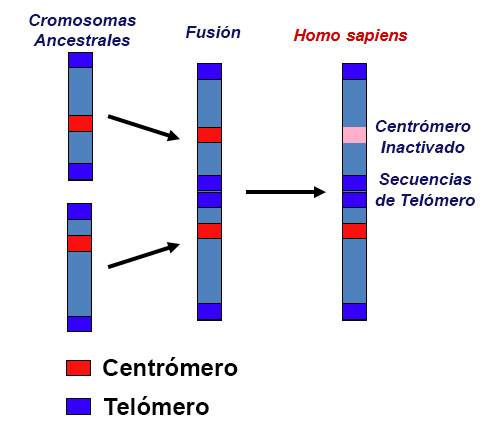 Cromosomas Ancestrales

Fusión

Homo sapiens

Centrómero Inactivado

Secuencias de Telómero

Centrómero

Telómero